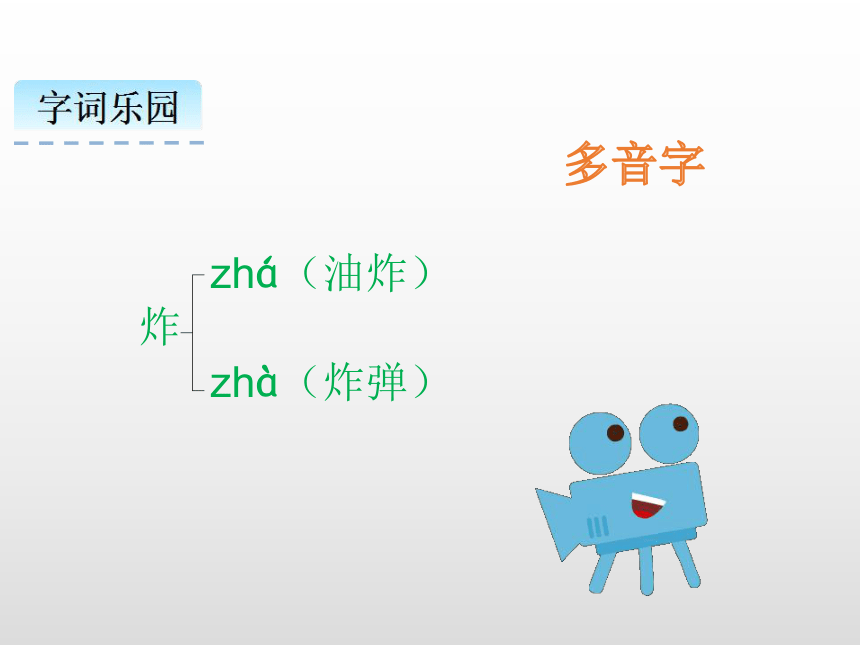 字词乐园

多音字

炸 zhá（油炸）
zhà（炸弹）